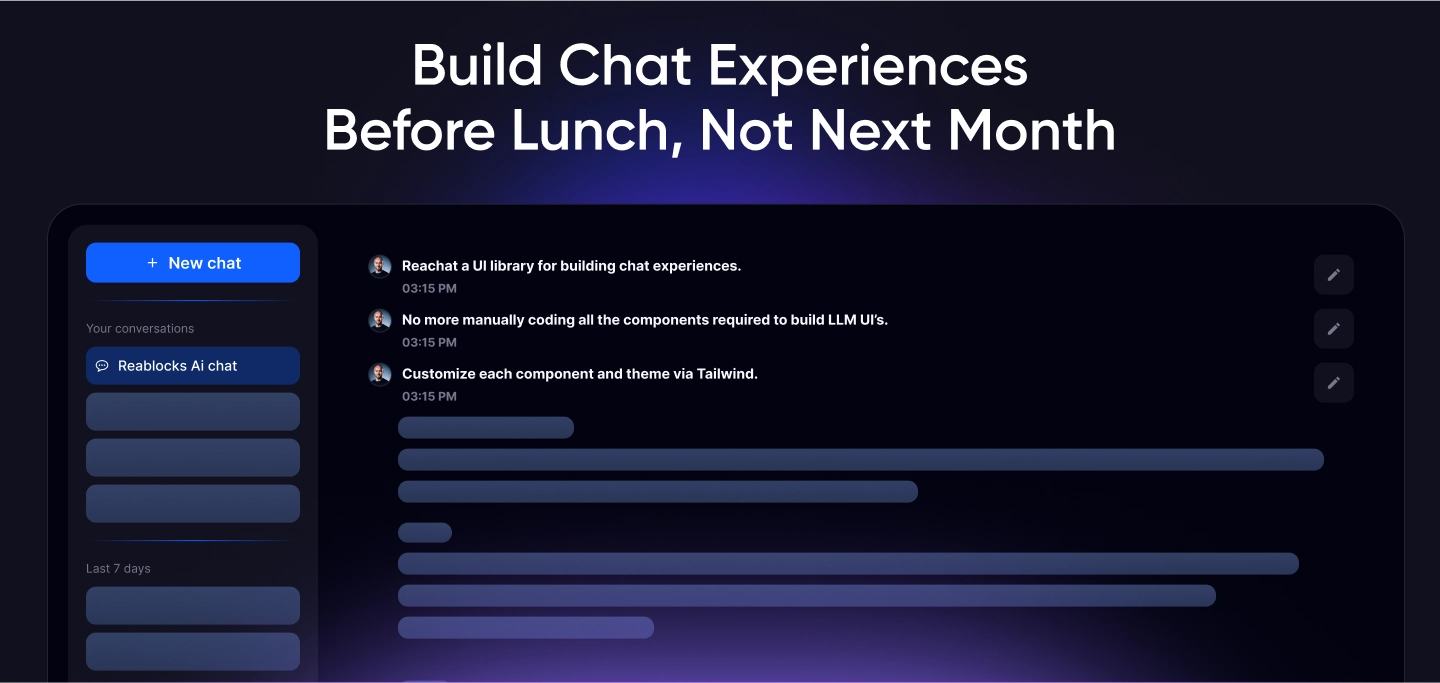 Build Chat Experiences
Before Lunch, Not Next Month

+ New chat

Your conversations

Reablocks Ai chat

Last 7 days

Reachat a UI library for building chat experiences.
03:15 PM

No more manually coding all the components required to build LLM UI's.
03:15 PM

Customize each component and theme via Tailwind.
03:15 PM